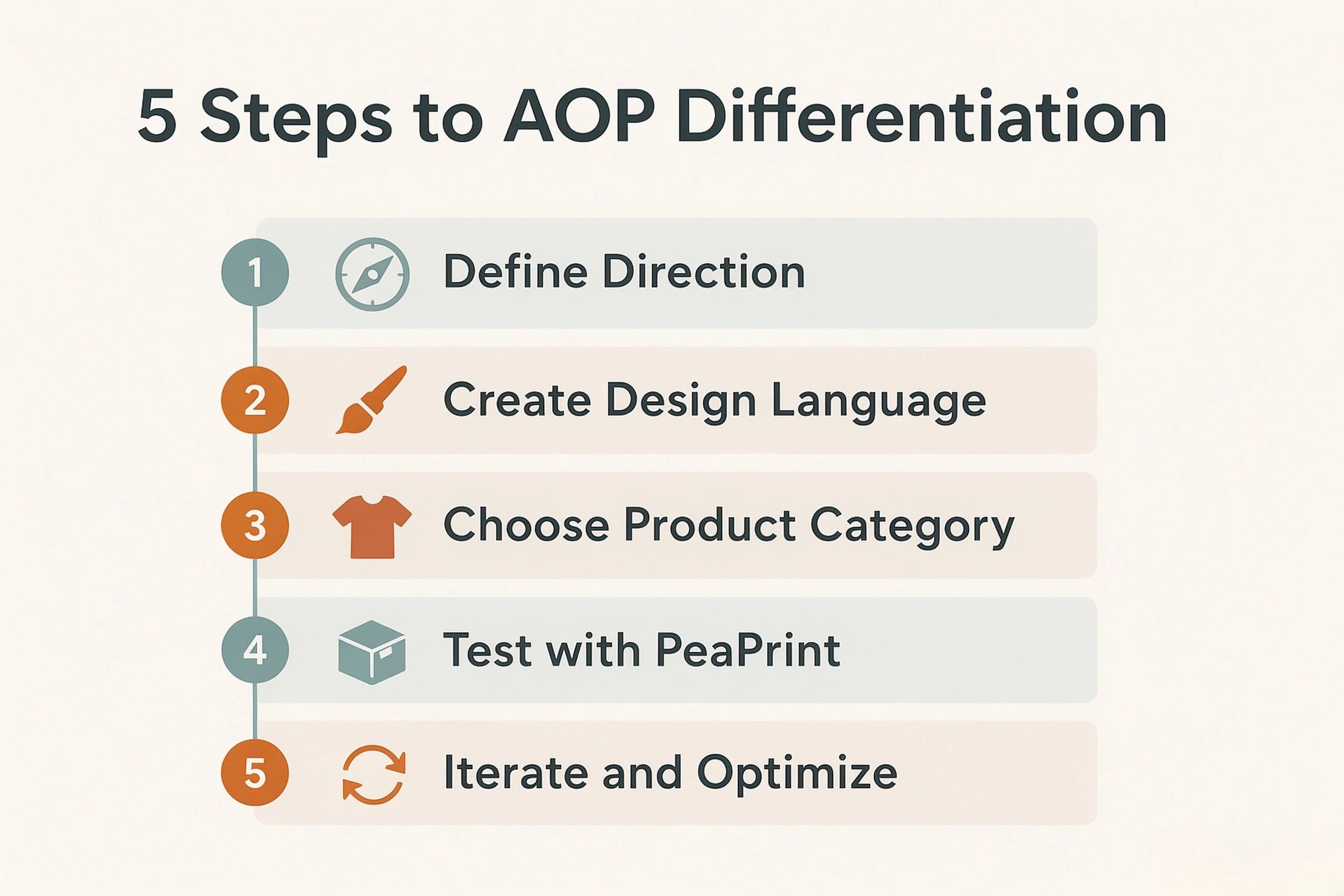 5 Steps to AOP Differentiation

1 Define Direction

2 Create Design Language

3 Choose Product Category

4 Test with PeaPrint

5 Iterate and Optimize